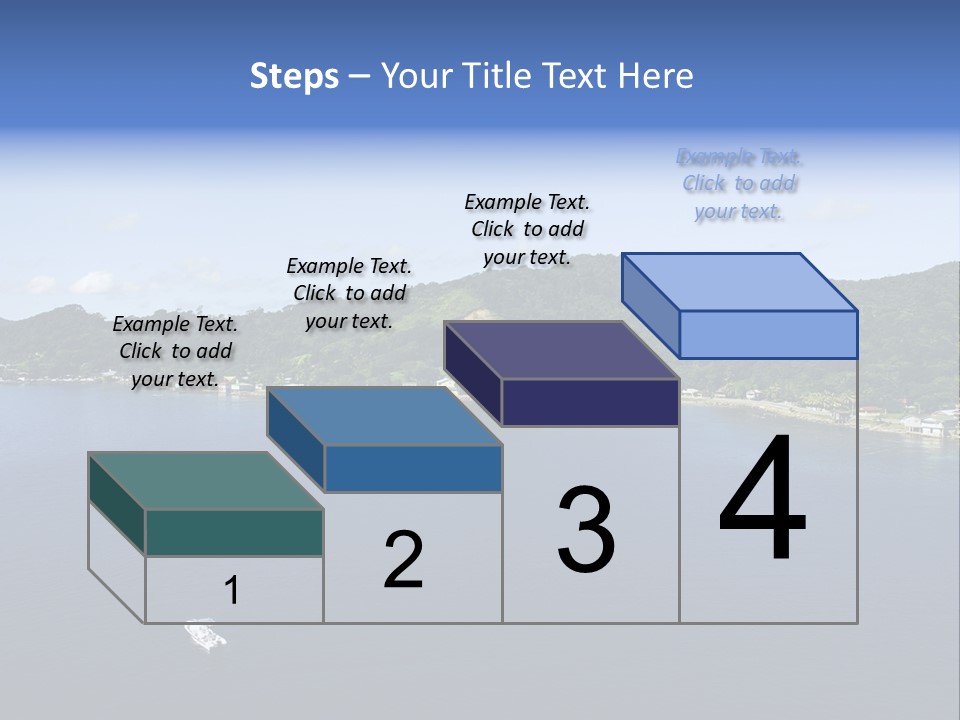 Steps – Your Title Text Here

Example Text. Click to add your text.

Example Text. Click to add your text.

Example Text. Click to add your text.

Example Text. Click to add your text.

1

2

3

4